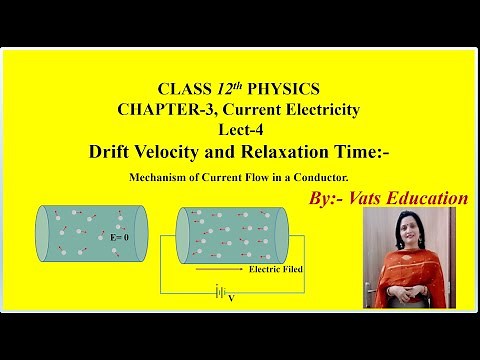 CLASS $12^{th}$ PHYSICS
CHAPTER-3, Current Electricity
Lect-4
Drift Velocity and Relaxation Time:-

Mechanism of Current Flow in a Conductor.

By:- Vats Education

E= 0

Electric Filed

V